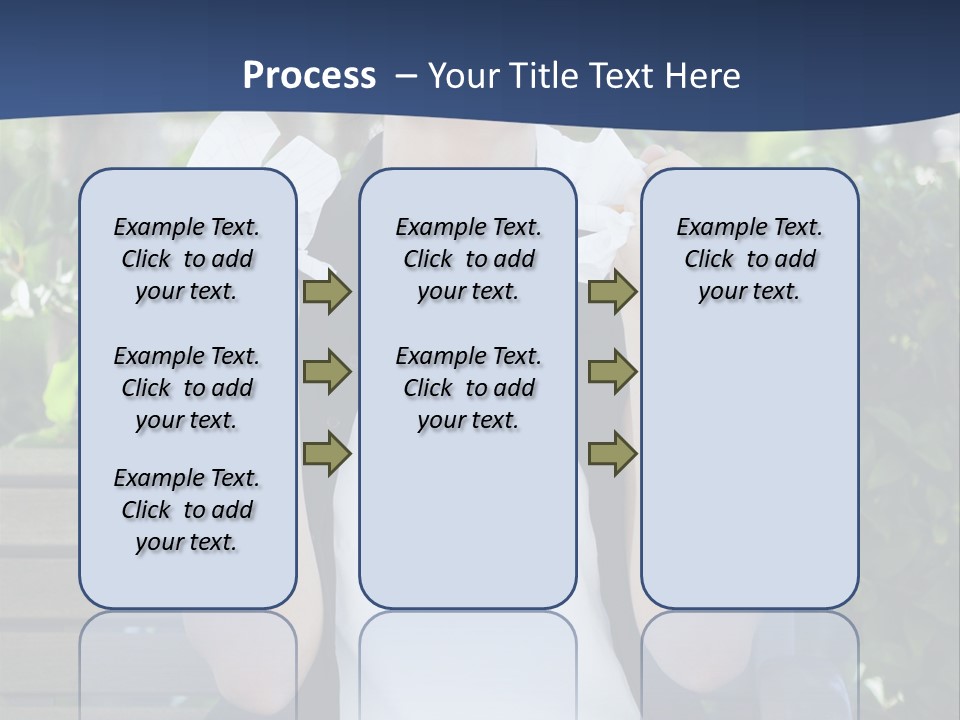 Process – Your Title Text Here

Example Text. Click to add your text.

Example Text. Click to add your text.

Example Text. Click to add your text.

Example Text. Click to add your text.

Example Text. Click to add your text.

Example Text. Click to add your text.